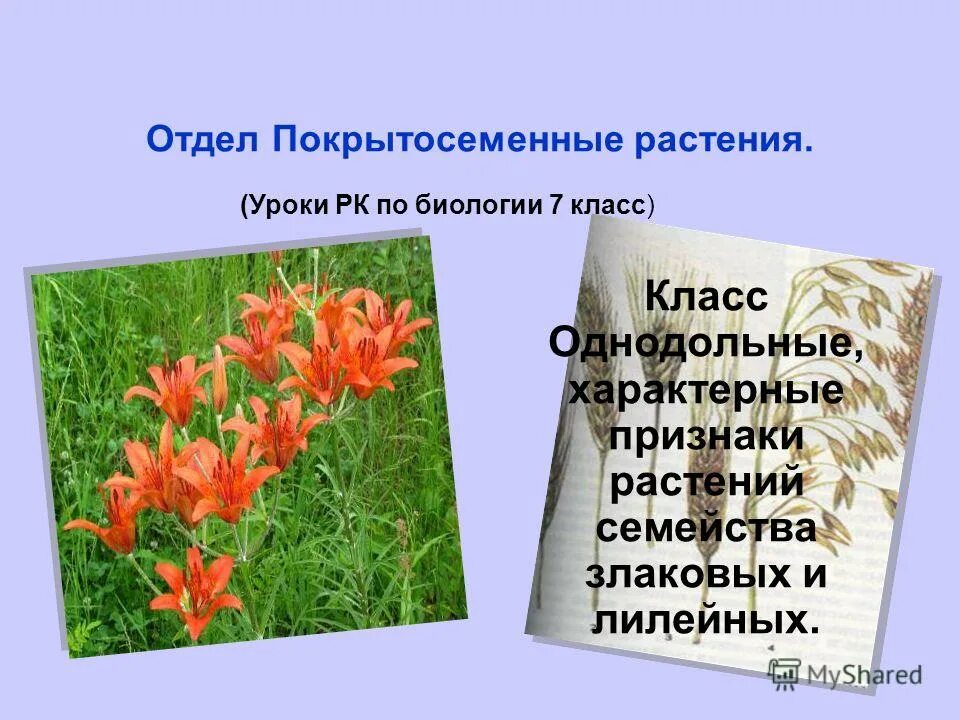 Отдел Покрытосеменные растения.

(Уроки РК по биологии 7 класс)

Класс Однодольные, характерные признаки растений семейства злаковых и лилейных.

MyShared